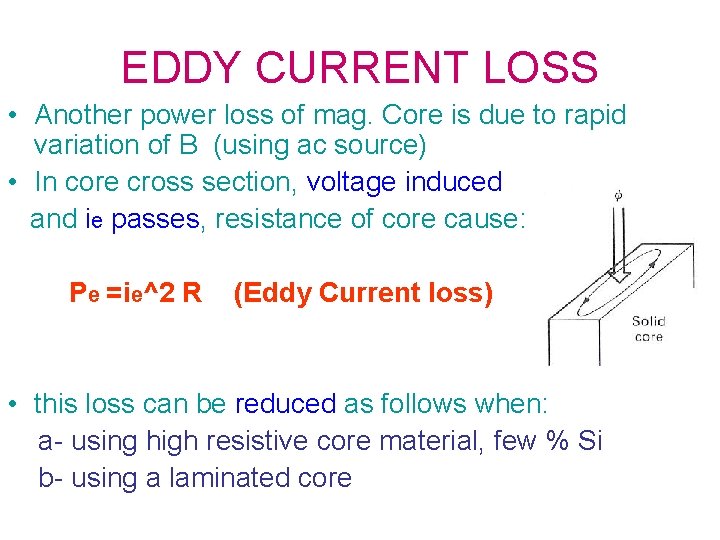 EDDY CURRENT LOSS

• Another power loss of mag. Core is due to rapid variation of B (using ac source)

• In core cross section, voltage induced and $i_e$ passes, resistance of core cause:

$P_e = i_e$^2 R (Eddy Current loss)

$\phi$

Solid core

• this loss can be reduced as follows when:
a- using high resistive core material, few % Si
b- using a laminated core